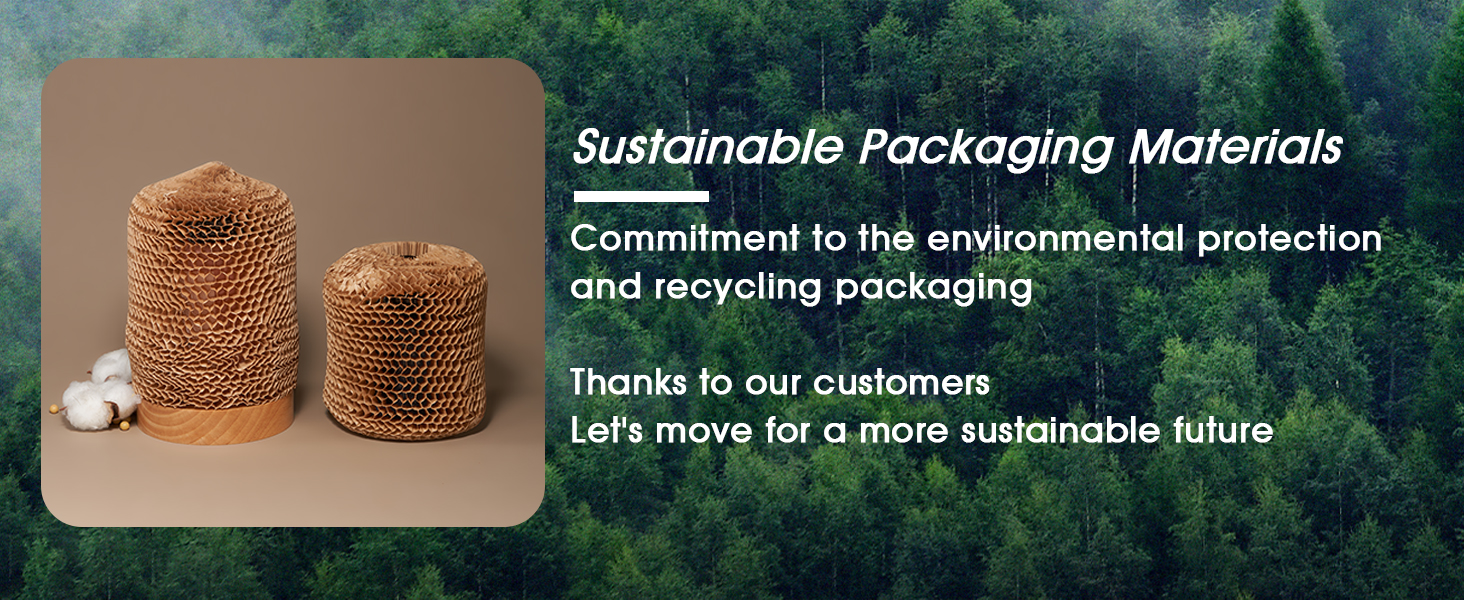 Sustainable Packaging Materials

Commitment to the environmental protection and recycling packaging

Thanks to our customers
Let's move for a more sustainable future